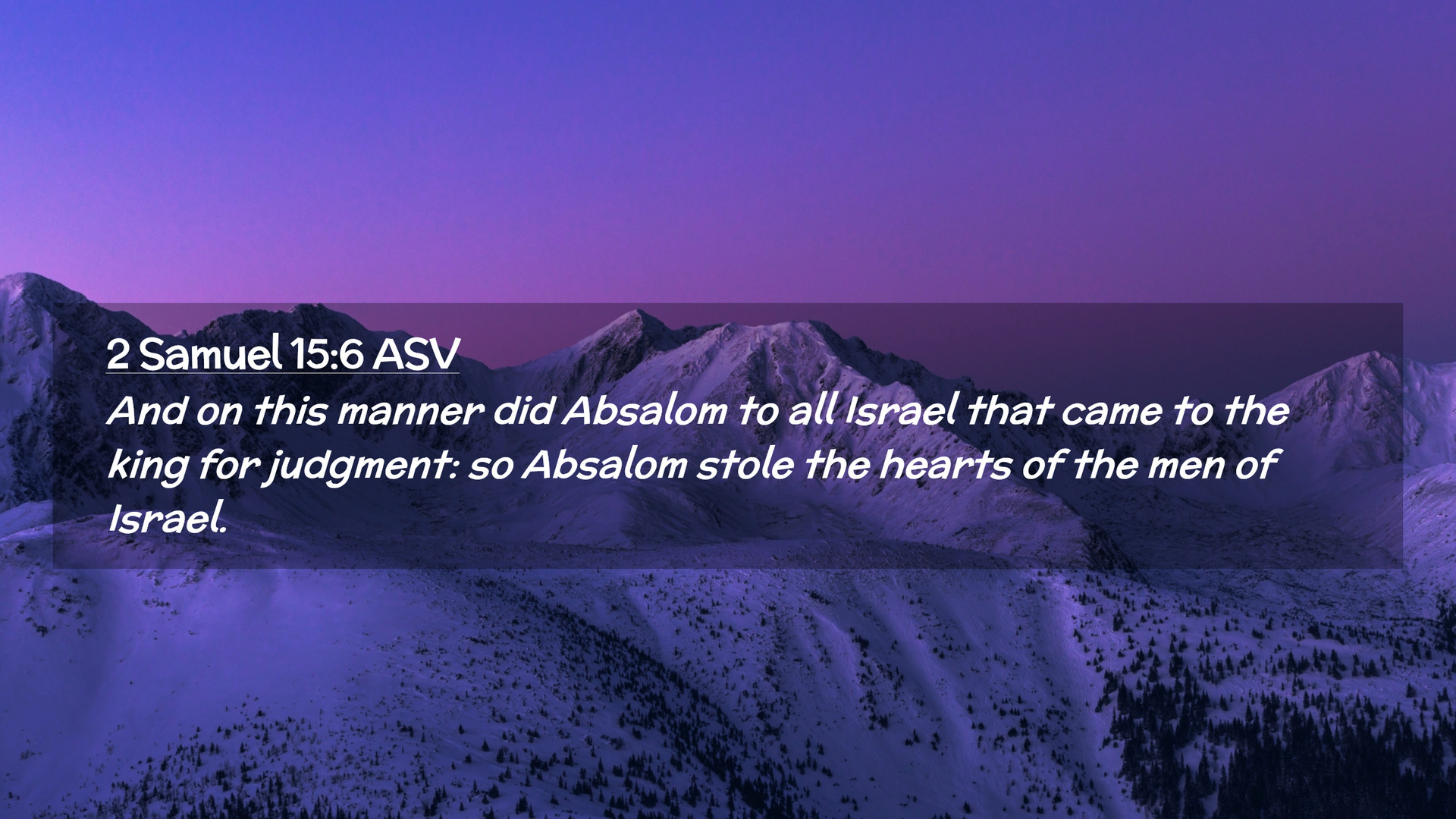 2 Samuel 15:6 ASV

And on this manner did Absalom to all Israel that came to the king for judgment: so Absalom stole the hearts of the men of Israel.